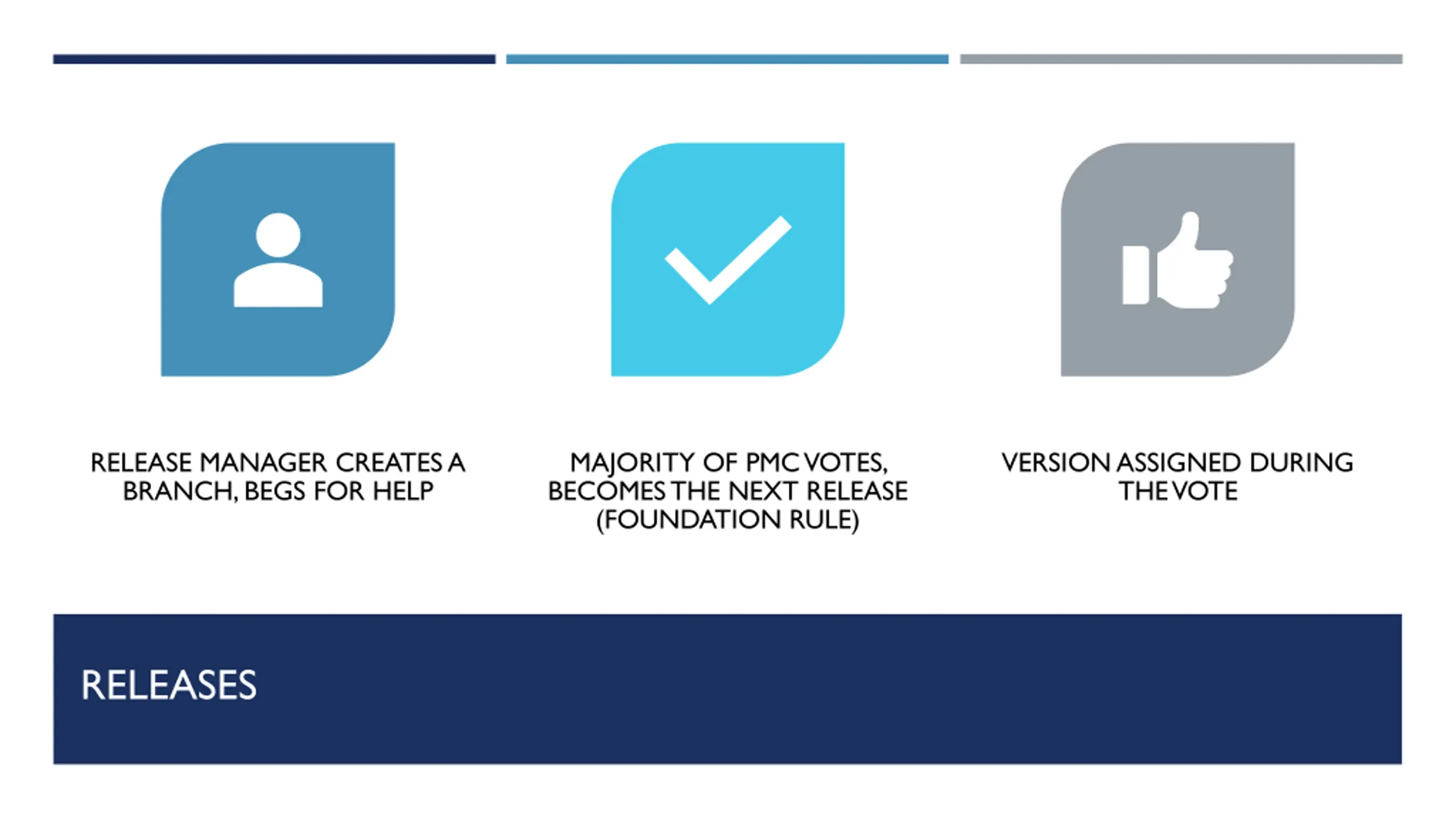 RELEASE MANAGER CREATES A BRANCH, BEGS FOR HELP

MAJORITY OF PMC VOTES, BECOMES THE NEXT RELEASE (FOUNDATION RULE)

VERSION ASSIGNED DURING THE VOTE

RELEASES